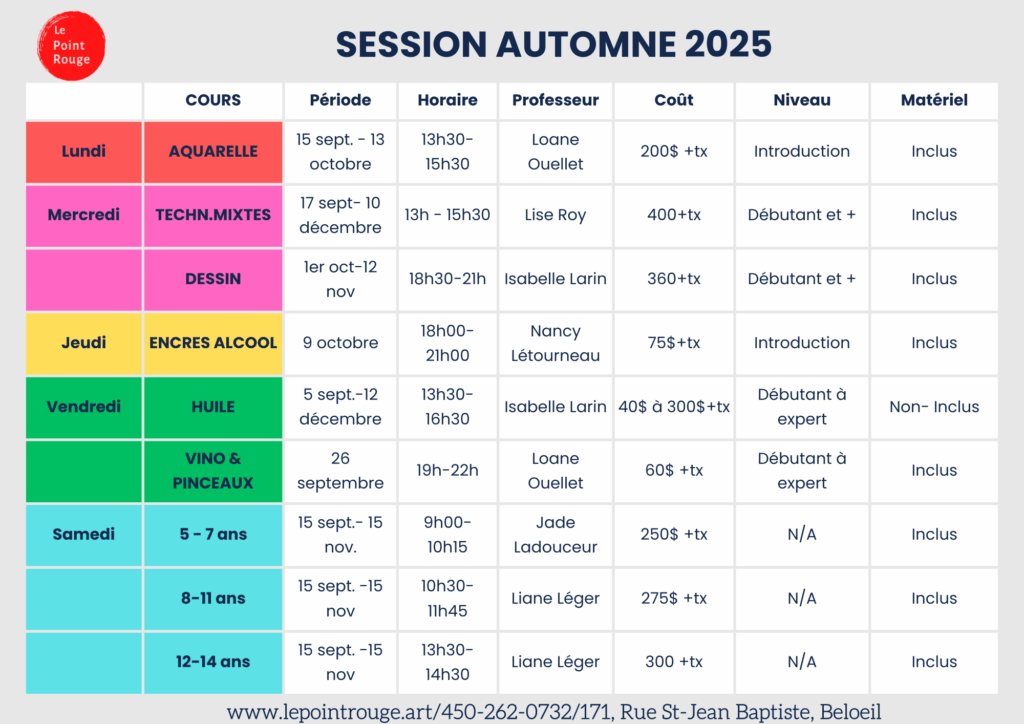 Le Point Rouge

SESSION AUTOMNE 2025

| | COURS | Période | Horaire | Professeur | Coût | Niveau | Matériel |
|---|---|---|---|---|---|---|---|
| Lundi | AQUARELLE | 15 sept. - 13 octobre | 13h30-15h30 | Loane Ouellet | 200$ +tx | Introduction | Inclus |
| Mercredi | TECHN.MIXTES | 17 sept- 10 décembre | 13h - 15h30 | Lise Roy | 400+tx | Débutant et + | Inclus |
| | DESSIN | 1er oct-12 nov | 18h30-21h | Isabelle Larin | 360+tx | Débutant et + | Inclus |
| Jeudi | ENCRES ALCOOL | 9 octobre | 18h00-21h00 | Nancy Létourneau | 75$+tx | Introduction | Inclus |
| Vendredi | HUILE | 5 sept.-12 décembre | 13h30-16h30 | Isabelle Larin | 40$ à 300$+tx | Débutant à expert | Non- Inclus |
| | VINO & PINCEAUX | 26 septembre | 19h-22h | Loane Ouellet | 60$ +tx | Débutant à expert | Inclus |
| Samedi | 5 - 7 ans | 15 sept.- 15 nov. | 9h00-10h15 | Jade Ladouceur | 250$ +tx | N/A | Inclus |
| | 8-11 ans | 15 sept. -15 nov | 10h30-11h45 | Liane Léger | 275$ +tx | N/A | Inclus |
| | 12-14 ans | 15 sept. -15 nov | 13h30-14h30 | Liane Léger | 300 +tx | N/A | Inclus |

www.lepointrouge.art/450-262-0732/171, Rue St-Jean Baptiste, Beloeil